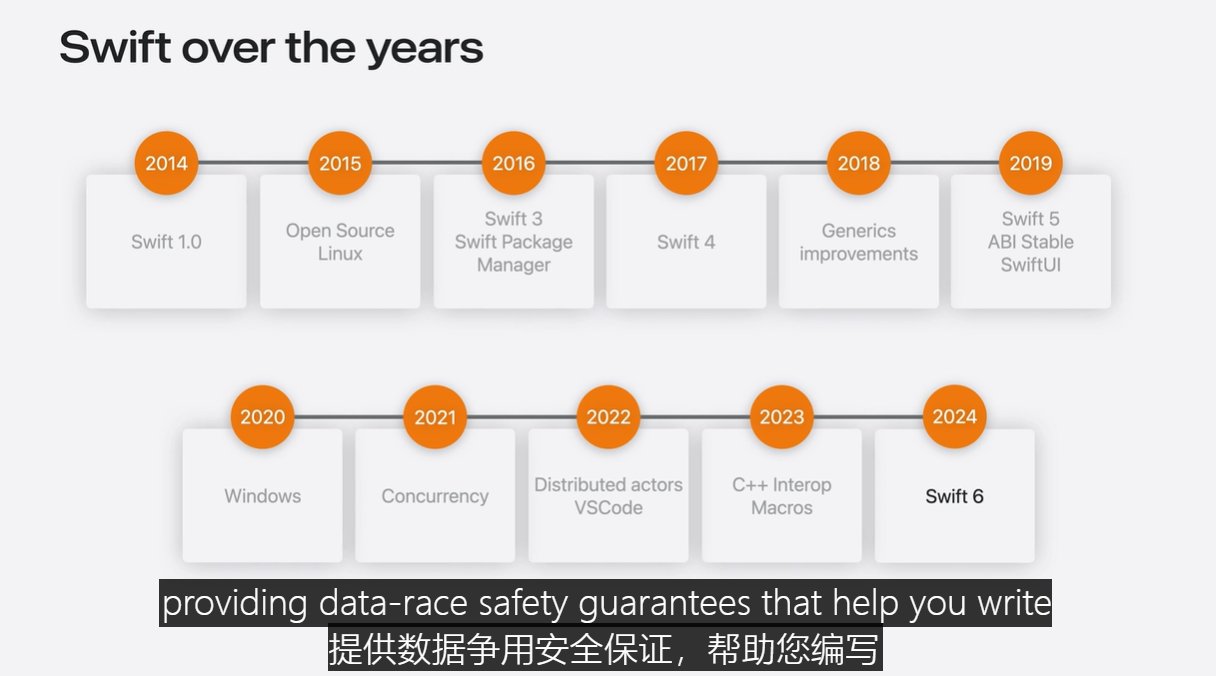 Swift over the years

2014
Swift 1.0

2015
Open Source
Linux

2016
Swift 3
Swift Package Manager

2017
Swift 4

2018
Generics improvements

2019
Swift 5
ABI Stable
SwiftUI

2020
Windows

2021
Concurrency

2022
Distributed actors
VSCode

2023
C++ Interop
Macros

2024
Swift 6

providing data-race safety guarantees that help you write
提供数据争用安全保证，帮助您编写